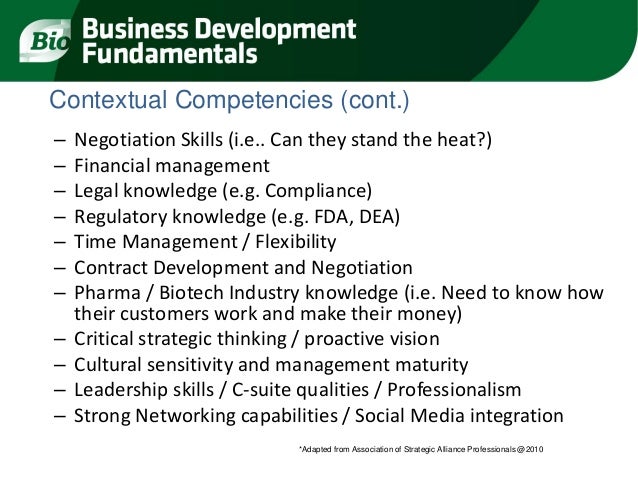 Bio Business Development Fundamentals

Contextual Competencies (cont.)

– Negotiation Skills (i.e.. Can they stand the heat?)
– Financial management
– Legal knowledge (e.g. Compliance)
– Regulatory knowledge (e.g. FDA, DEA)
– Time Management / Flexibility
– Contract Development and Negotiation
– Pharma / Biotech Industry knowledge (i.e. Need to know how their customers work and make their money)
– Critical strategic thinking / proactive vision
– Cultural sensitivity and management maturity
– Leadership skills / C-suite qualities / Professionalism
– Strong Networking capabilities / Social Media integration

*Adapted from Association of Strategic Alliance Professionals@2010